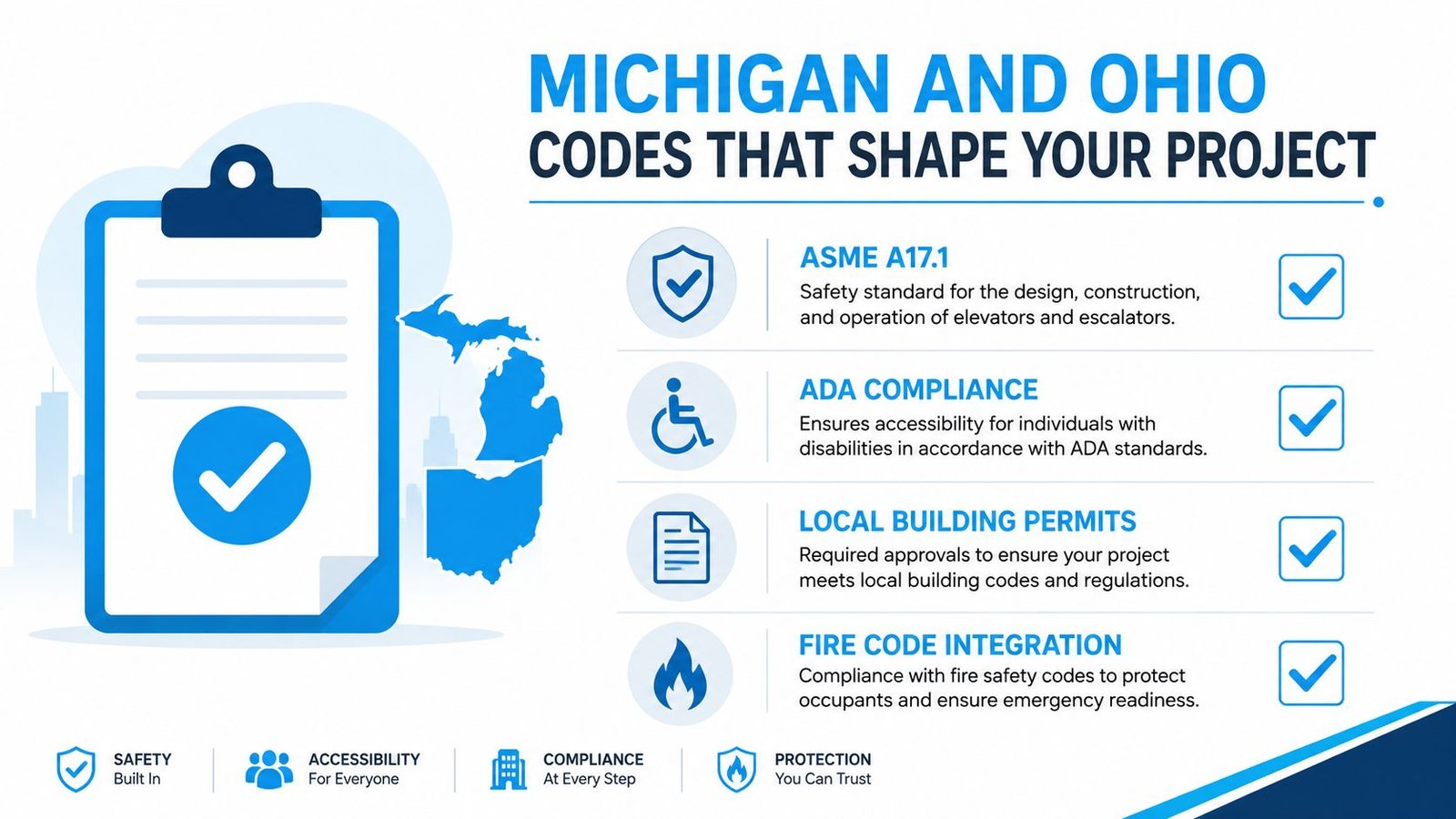 MICHIGAN AND OHIO
CODES THAT SHAPE YOUR PROJECT

ASME A17.1
Safety standard for the design, construction, and operation of elevators and escalators.

ADA COMPLIANCE
Ensures accessibility for individuals with disabilities in accordance with ADA standards.

LOCAL BUILDING PERMITS
Required approvals to ensure your project meets local building codes and regulations.

FIRE CODE INTEGRATION
Compliance with fire safety codes to protect occupants and ensure emergency readiness.

SAFETY
Built In

ACCESSIBILITY
For Everyone

COMPLIANCE
At Every Step

PROTECTION
You Can Trust